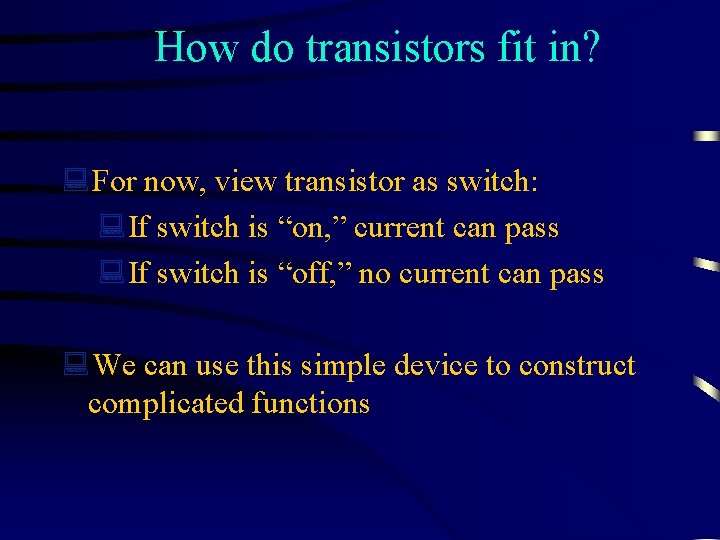 How do transistors fit in?

For now, view transistor as switch:

If switch is “on,” current can pass

If switch is “off,” no current can pass

We can use this simple device to construct complicated functions